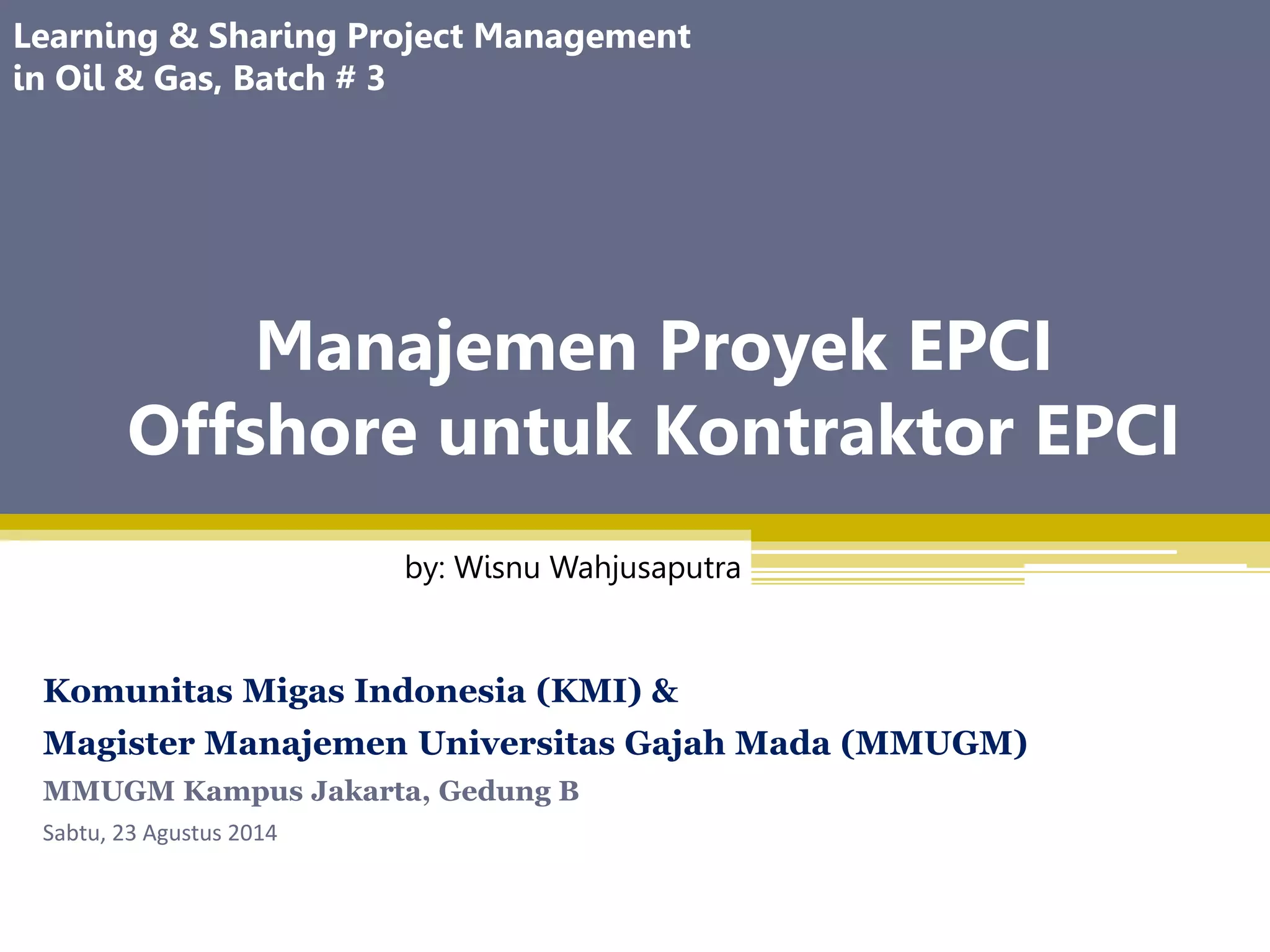 Learning & Sharing Project Management in Oil & Gas, Batch # 3

Manajemen Proyek EPCI Offshore untuk Kontraktor EPCI

by: Wisnu Wahjusaputra

Komunitas Migas Indonesia (KMI) &
Magister Manajemen Universitas Gajah Mada (MMUGM)
MMUGM Kampus Jakarta, Gedung B
Sabtu, 23 Agustus 2014